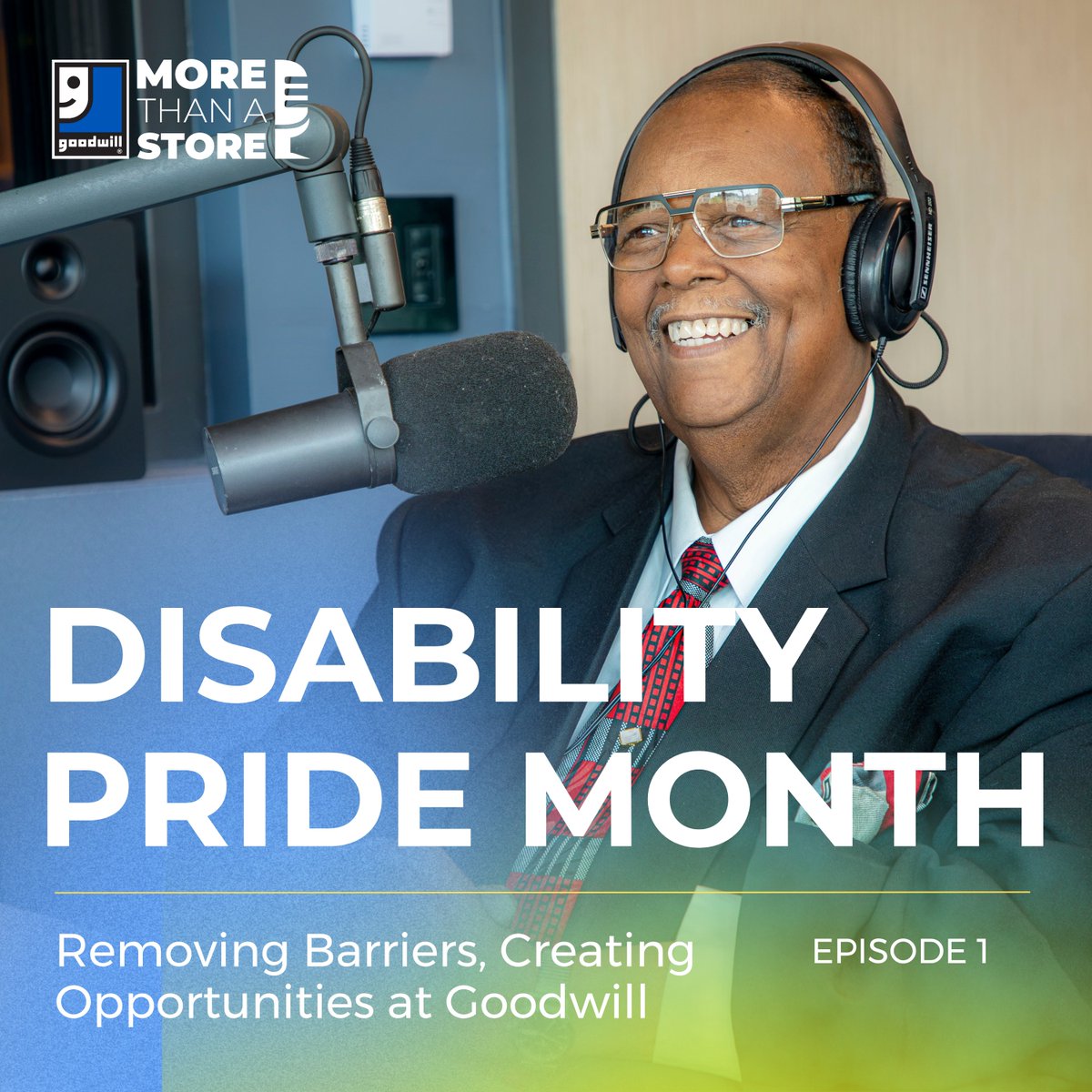 goodwill
MORE THAN A STORE

SENNHEISER

DISABILITY PRIDE MONTH

Removing Barriers, Creating Opportunities at Goodwill

EPISODE 1